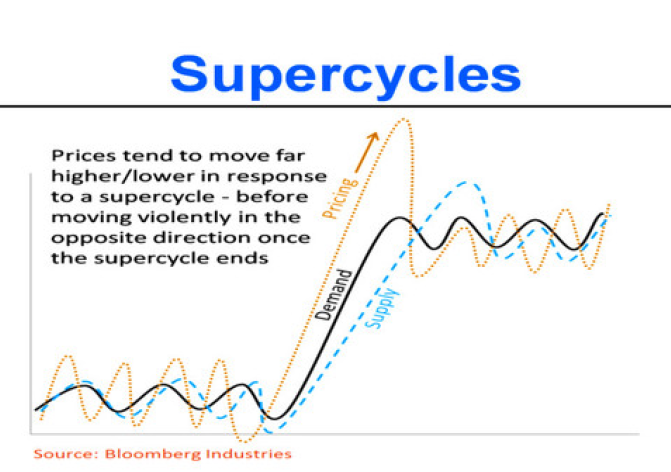 Supercycles

Prices tend to move far higher/lower in response to a supercycle - before moving violently in the opposite direction once the supercycle ends

Pricing

Demand

Supply

Source: Bloomberg Industries